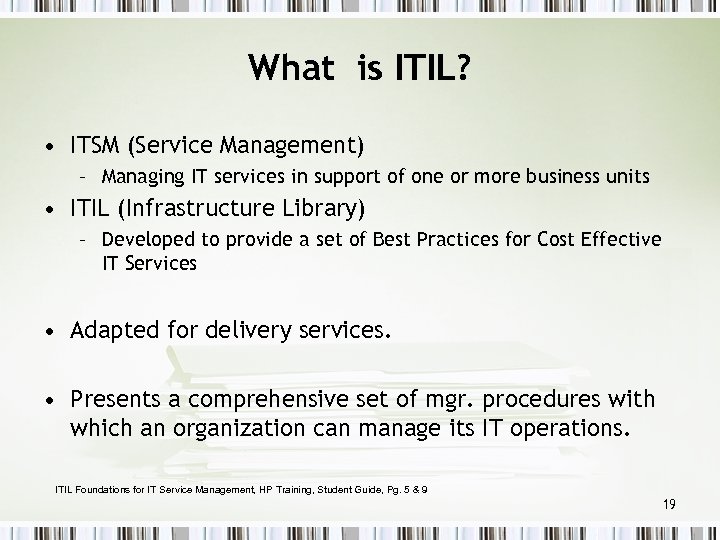 What is ITIL?

• ITSM (Service Management)
– Managing IT services in support of one or more business units
• ITIL (Infrastructure Library)
– Developed to provide a set of Best Practices for Cost Effective IT Services

• Adapted for delivery services.

• Presents a comprehensive set of mgr. procedures with which an organization can manage its IT operations.

ITIL Foundations for IT Service Management, HP Training, Student Guide, Pg. 5 & 9

19